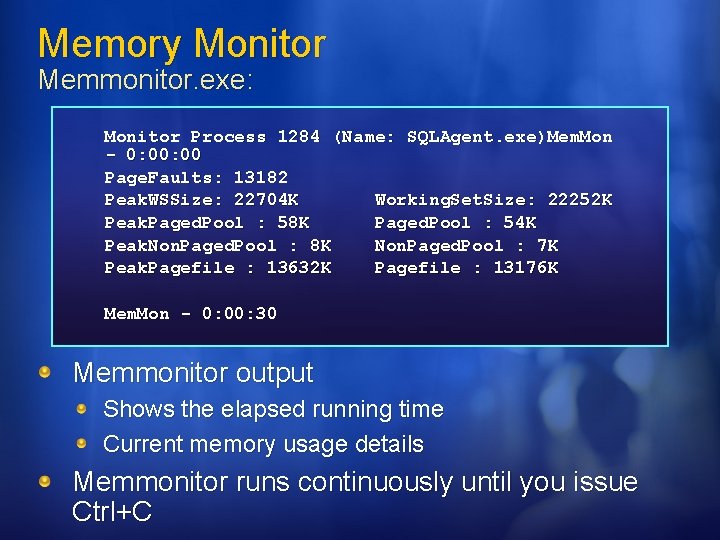 Memory Monitor
Memmonitor.exe:

Monitor Process 1284 (Name: SQLAgent.exe)MemMon - 0:00:00
PageFaults: 13182
PeakWSSize: 22704K WorkingSetSize: 22252K
PeakPagedPool : 58K PagedPool : 54K
PeakNonPagedPool : 8K NonPagedPool : 7K
PeakPagefile : 13632K Pagefile : 13176K

MemMon - 0:00:30

Memmonitor output
Shows the elapsed running time
Current memory usage details
Memmonitor runs continuously until you issue Ctrl+C